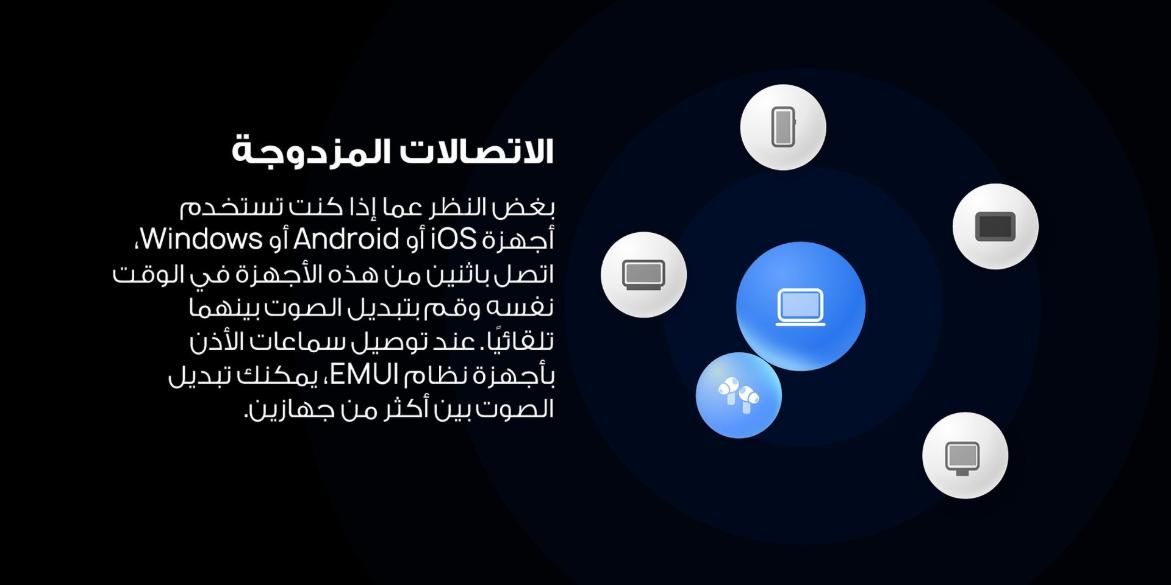 الاتصالات المزدوجة

بغض النظر عما إذا كنت تستخدم أجهزة iOS أو Android أو Windows، اتصل باثنين من هذه الأجهزة في الوقت نفسه وقم بتبديل الصوت بينهما تلقائيًا. عند توصيل سماعات الأذن بأجهزة نظام EMUI، يمكنك تبديل الصوت بين أكثر من جهازين.